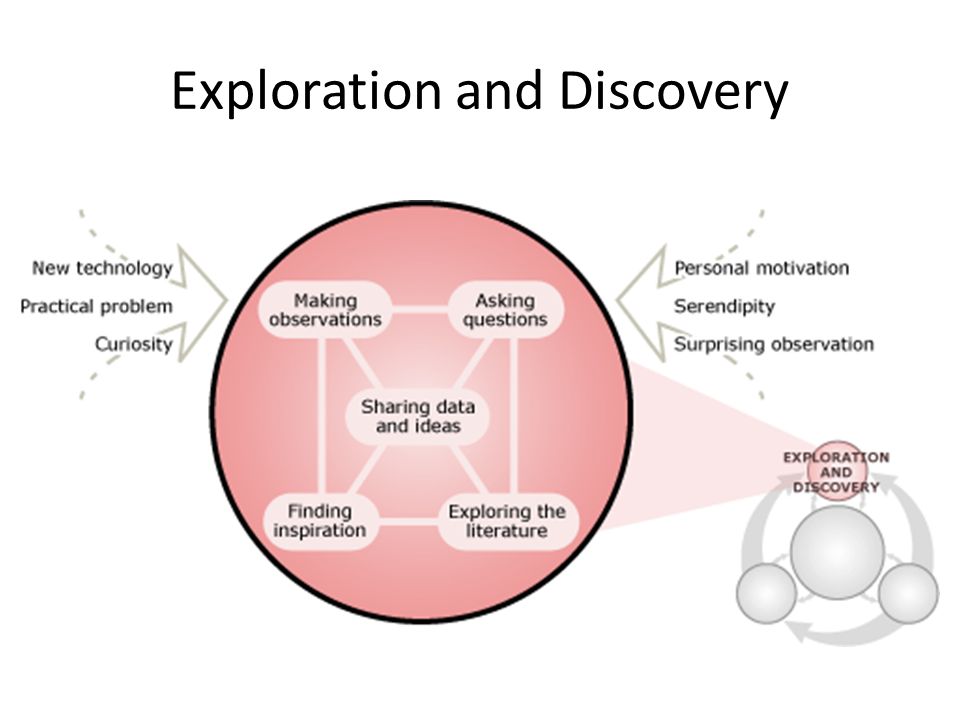 Exploration and Discovery

New technology
Practical problem
Curiosity

Making observations
Asking questions
Sharing data and ideas
Finding inspiration
Exploring the literature

Personal motivation
Serendipity
Surprising observation

EXPLORATION AND DISCOVERY